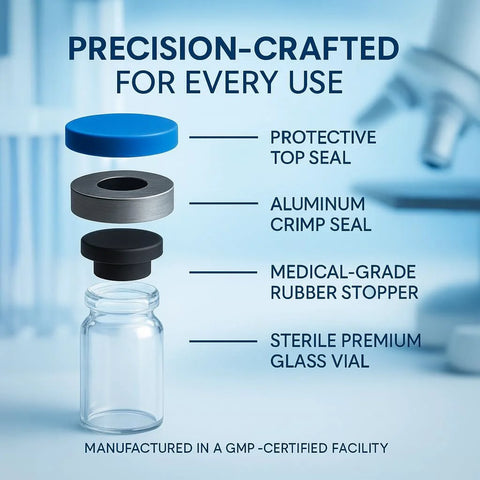 PRECISION-CRAFTED
FOR EVERY USE

PROTECTIVE TOP SEAL

ALUMINUM CRIMP SEAL

MEDICAL-GRADE RUBBER STOPPER

STERILE PREMIUM GLASS VIAL

MANUFACTURED IN A GMP -CERTIFIED FACILITY